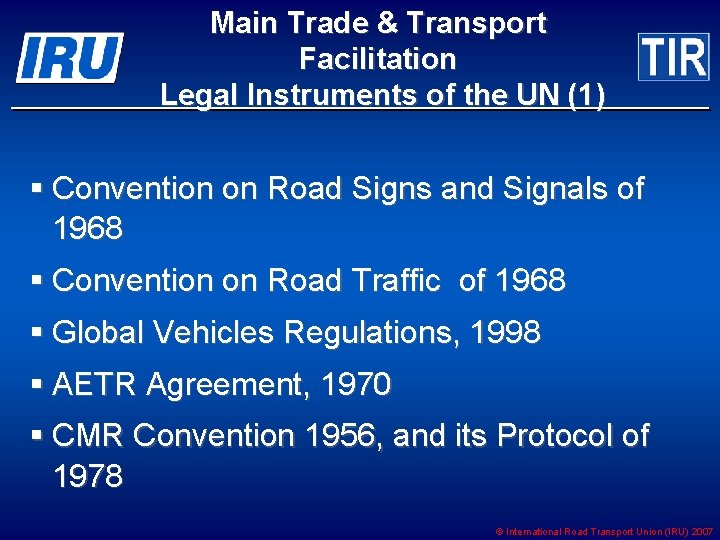 IRU

Main Trade & Transport Facilitation Legal Instruments of the UN (1)

TIR

▪ Convention on Road Signs and Signals of 1968

▪ Convention on Road Traffic of 1968

▪ Global Vehicles Regulations, 1998

▪ AETR Agreement, 1970

▪ CMR Convention 1956, and its Protocol of 1978

© International Road Transport Union (IRU) 2007